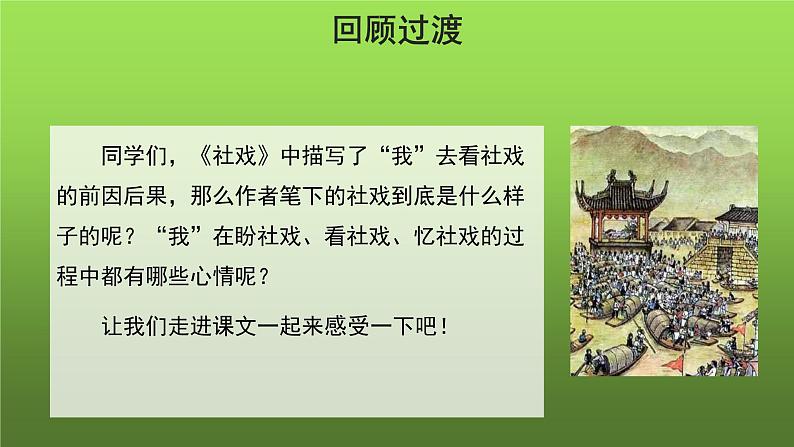 回顾过渡

同学们，《社戏》中描写了“我”去看社戏的前因后果，那么作者笔下的社戏到底是什么样子的呢？“我”在盼社戏、看社戏、忆社戏的过程中都有哪些心情呢？

让我们走进课文一起来感受一下吧！